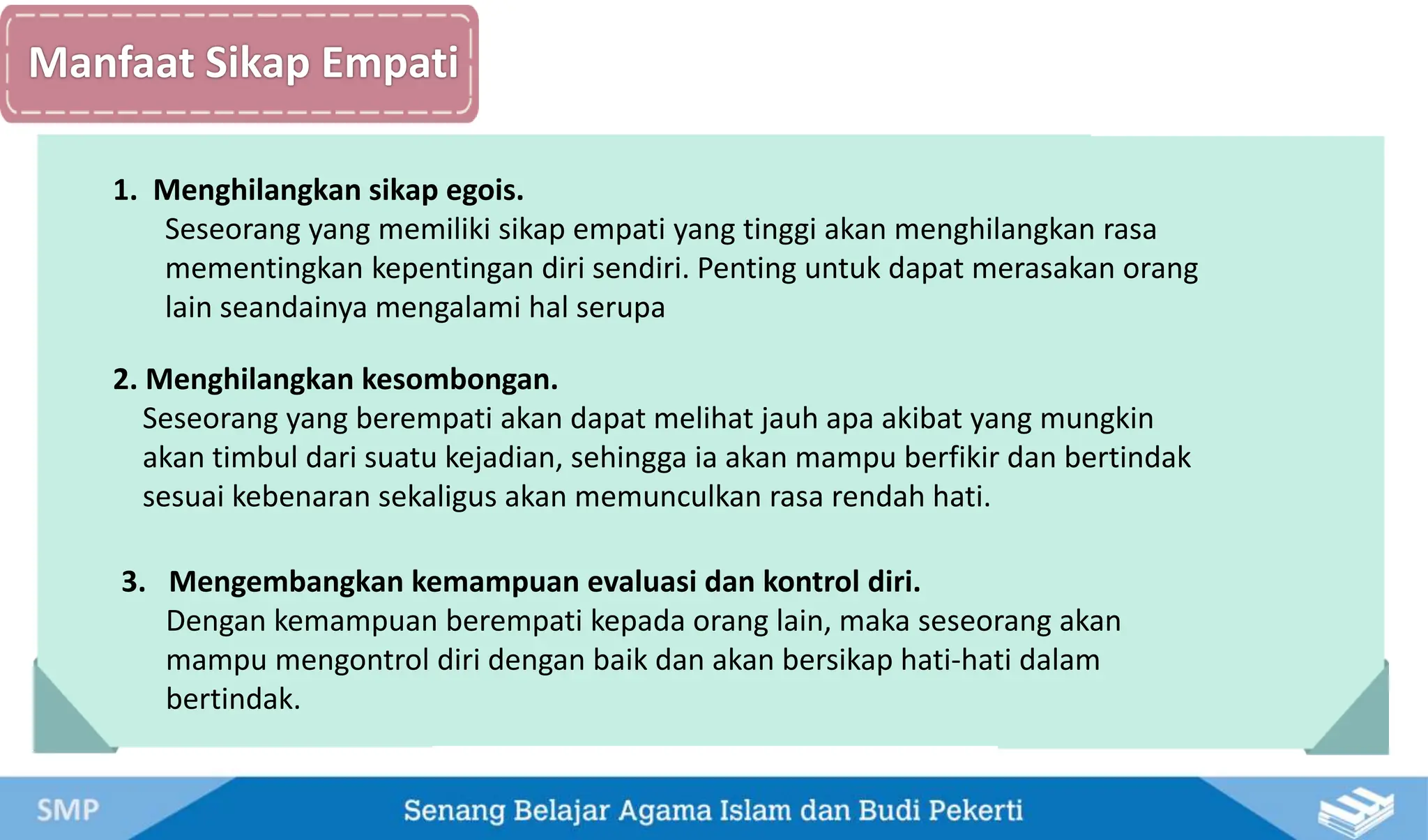 Manfaat Sikap Empati

1. Menghilangkan sikap egois.
Seseorang yang memiliki sikap empati yang tinggi akan menghilangkan rasa mementingkan kepentingan diri sendiri. Penting untuk dapat merasakan orang lain seandainya mengalami hal serupa

2. Menghilangkan kesombongan.
Seseorang yang berempati akan dapat melihat jauh apa akibat yang mungkin akan timbul dari suatu kejadian, sehingga ia akan mampu berfikir dan bertindak sesuai kebenaran sekaligus akan memunculkan rasa rendah hati.

3. Mengembangkan kemampuan evaluasi dan kontrol diri.
Dengan kemampuan berempati kepada orang lain, maka seseorang akan mampu mengontrol diri dengan baik dan akan bersikap hati-hati dalam bertindak.

SMP

Senang Belajar Agama Islam dan Budi Pekerti